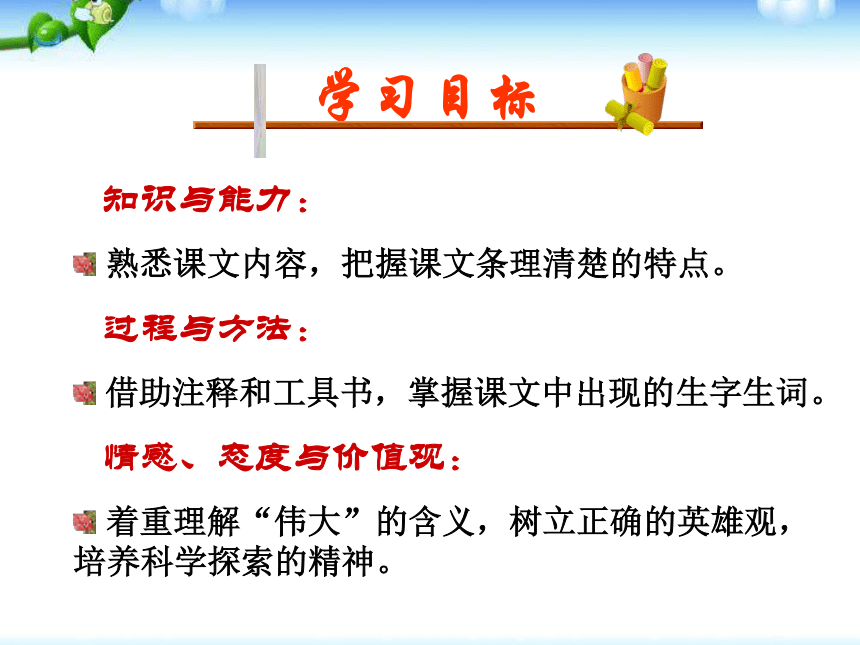 学习目标

知识与能力：

熟悉课文内容，把握课文条理清楚的特点。

过程与方法：

借助注释和工具书，掌握课文中出现的生字生词。

情感、态度与价值观：

着重理解“伟大”的含义，树立正确的英雄观，培养科学探索的精神。